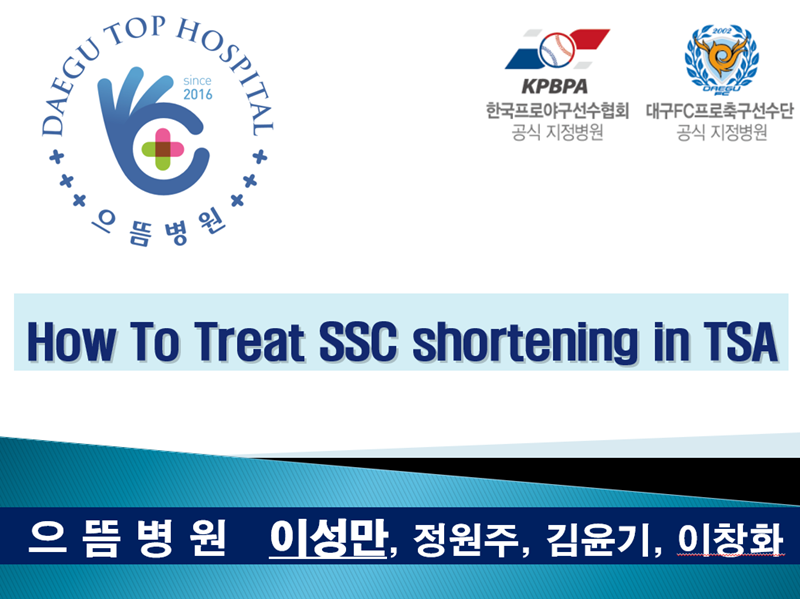 DAEGU TOP HOSPITAL
since 2016
으뜸병원

KPBPA
한국프로야구선수협회
공식 지정병원

2002
DAEGU FC
대구FC프로축구선수단
공식 지정병원

How To Treat SSC shortening in TSA

으 뜸 병 원 이성만, 정원주, 김윤기, 이창화